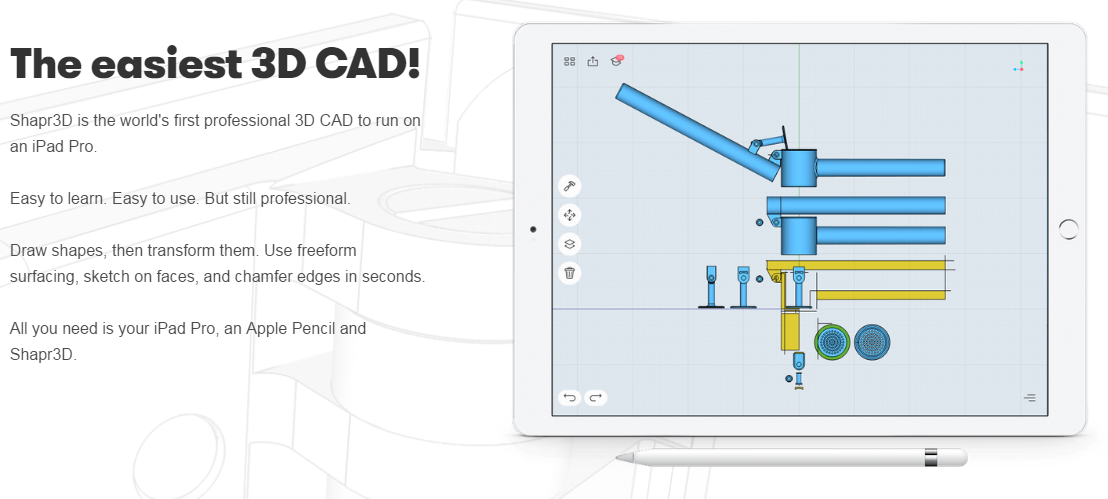 The easiest 3D CAD!

Shapr3D is the world's first professional 3D CAD to run on an iPad Pro.

Easy to learn. Easy to use. But still professional.

Draw shapes, then transform them. Use freeform surfacing, sketch on faces, and chamfer edges in seconds.

All you need is your iPad Pro, an Apple Pencil and Shapr3D.